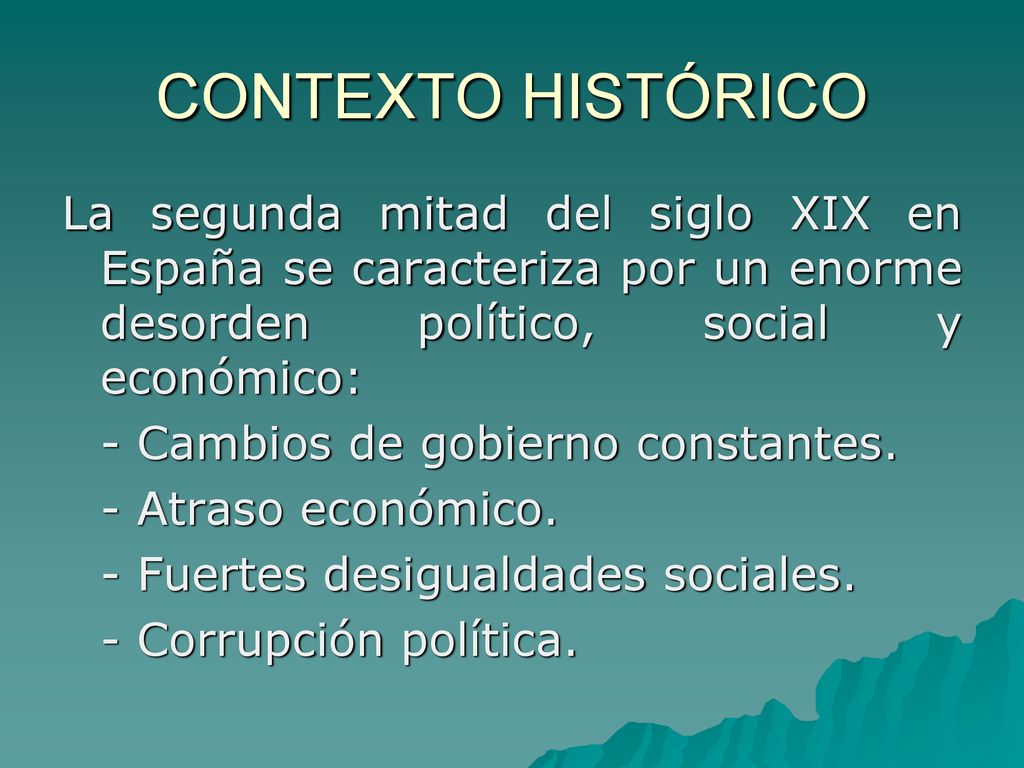 CONTEXTO HISTÓRICO

La segunda mitad del siglo XIX en España se caracteriza por un enorme desorden político, social y económico:

- Cambios de gobierno constantes.

- Atraso económico.

- Fuertes desigualdades sociales.

- Corrupción política.